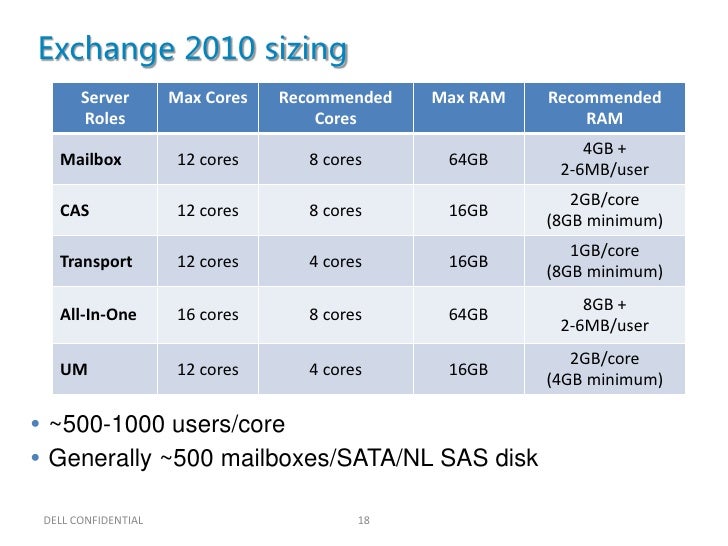 Exchange 2010 sizing

| Server Roles | Max Cores | Recommended Cores | Max RAM | Recommended RAM |
|---|---|---|---|---|
| Mailbox | 12 cores | 8 cores | 64GB | 4GB + 2-6MB/user |
| CAS | 12 cores | 8 cores | 16GB | 2GB/core (8GB minimum) |
| Transport | 12 cores | 4 cores | 16GB | 1GB/core (8GB minimum) |
| All-In-One | 16 cores | 8 cores | 64GB | 8GB + 2-6MB/user |
| UM | 12 cores | 4 cores | 16GB | 2GB/core (4GB minimum) |

• ~500-1000 users/core
• Generally ~500 mailboxes/SATA/NL SAS disk

DELL CONFIDENTIAL 18